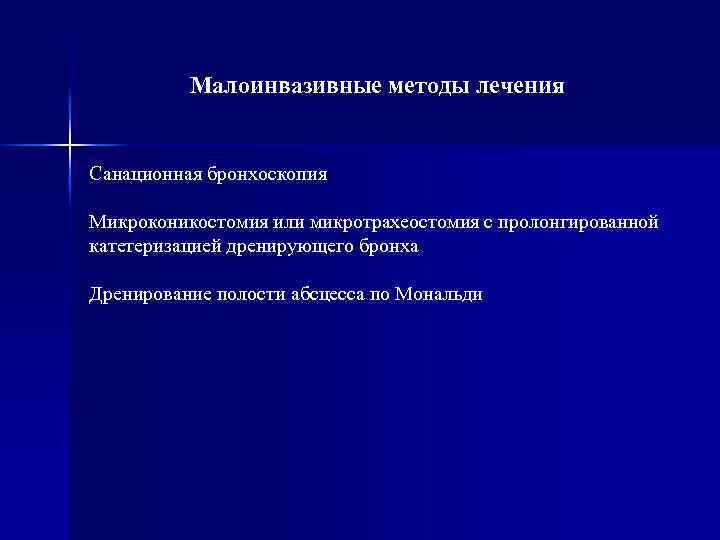 Малоинвазивные методы лечения

Санационная бронхоскопия

Микроконикостомия или микротрахеостомия с пролонгированной катетеризацией дренирующего бронха

Дренирование полости абсцесса по Мональди